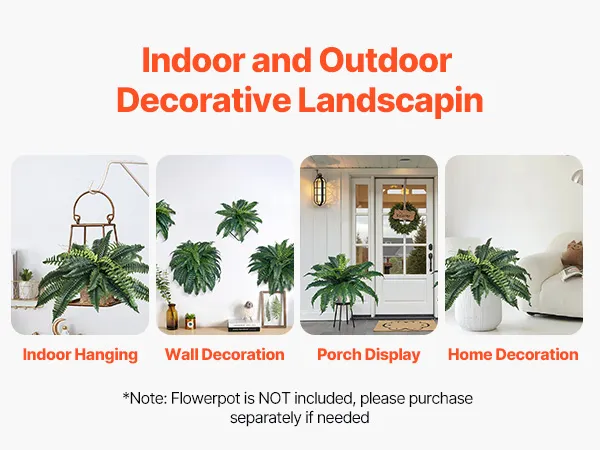 Indoor and Outdoor Decorative Landscapin

Indoor Hanging

Wall Decoration

Porch Display

Home Decoration

*Note: Flowerpot is NOT included, please purchase separately if needed